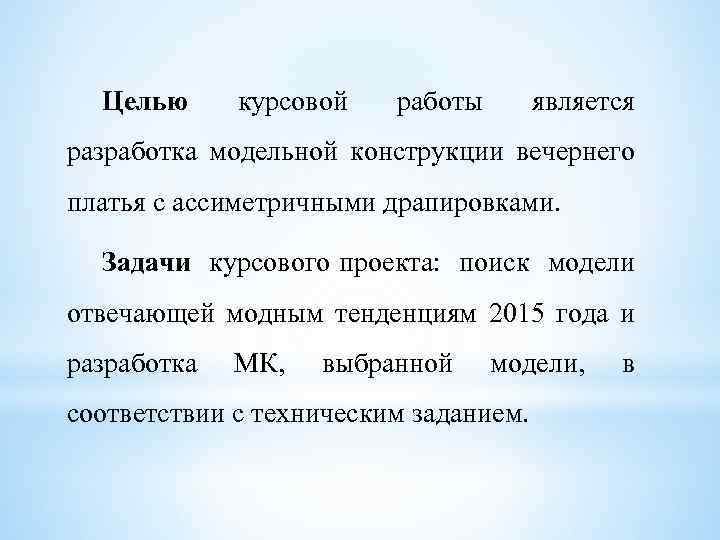 Целью курсовой работы является разработка модельной конструкции вечернего платья с ассиметричными драпировками.

Задачи курсового проекта: поиск модели отвечающей модным тенденциям 2015 года и разработка МК, выбранной модели, в соответствии с техническим заданием.